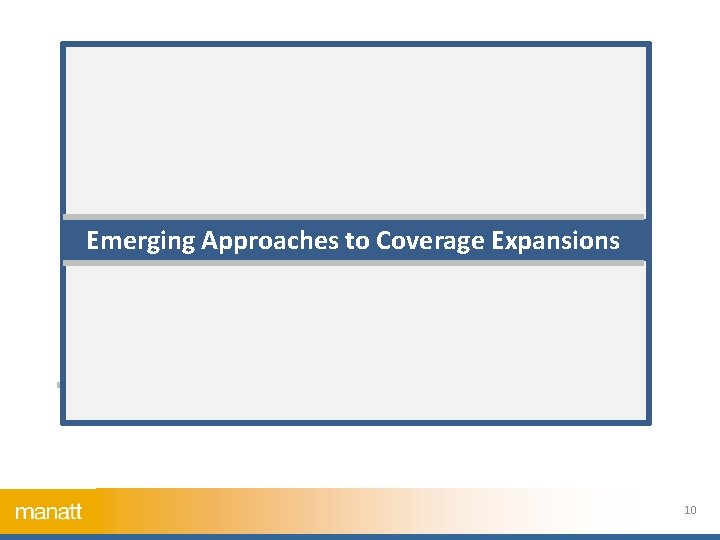 Emerging Approaches to Coverage Expansions

manatt

10